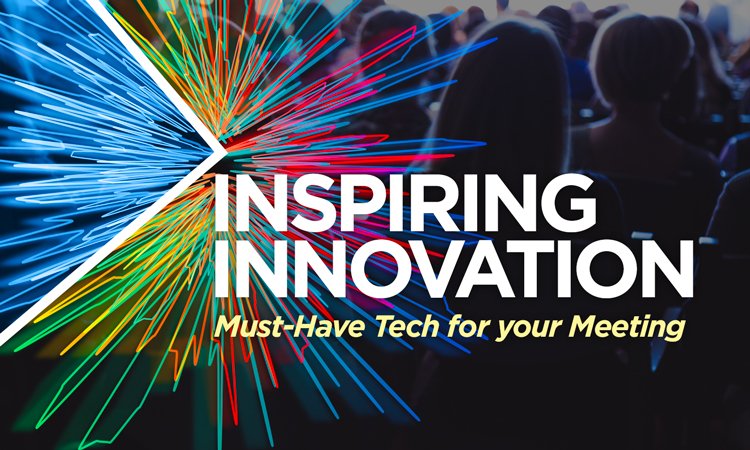 INSPIRING INNOVATION

Must-Have Tech for your Meeting